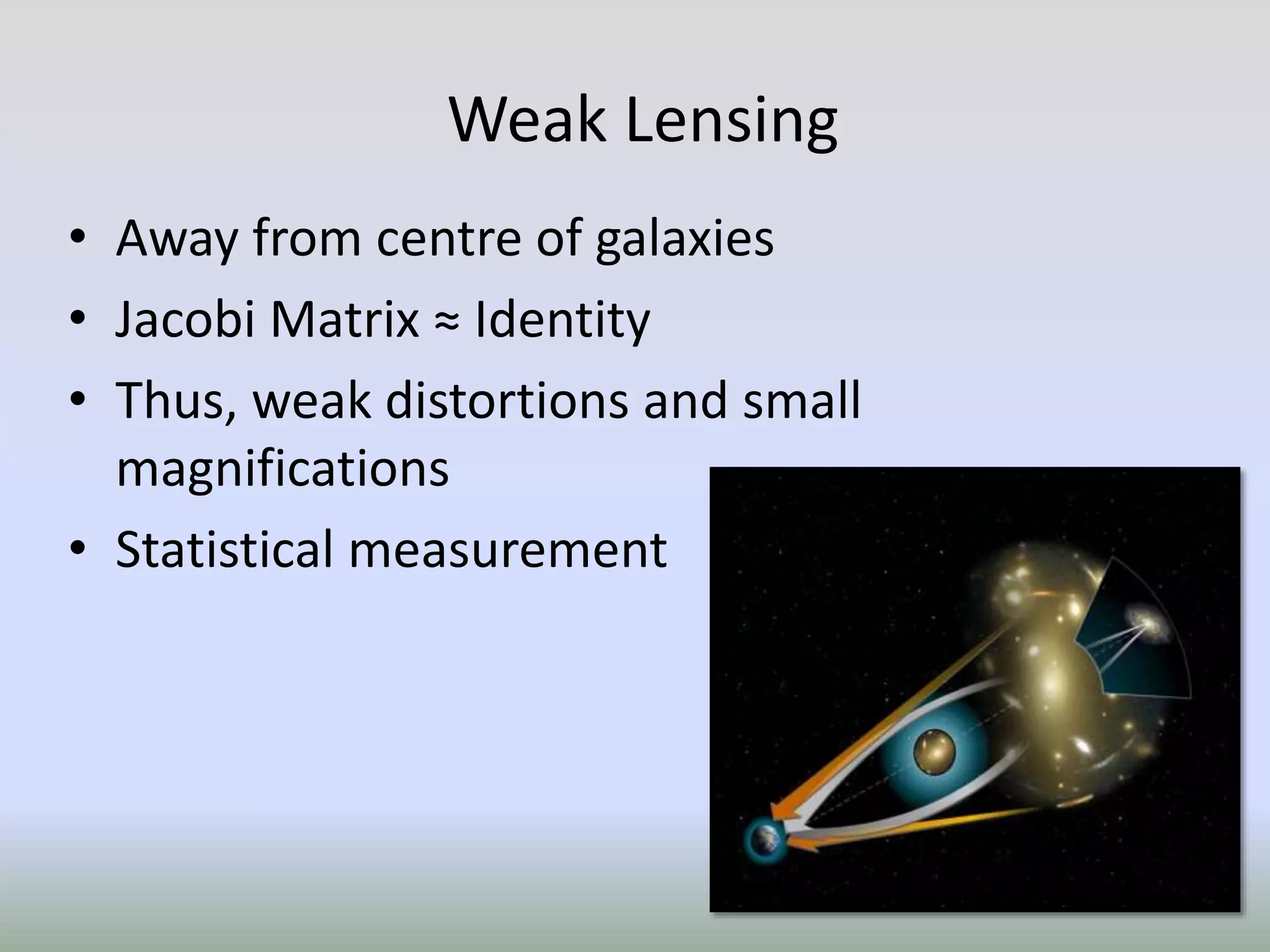 Weak Lensing

• Away from centre of galaxies
• Jacobi Matrix ≈ Identity
• Thus, weak distortions and small magnifications
• Statistical measurement